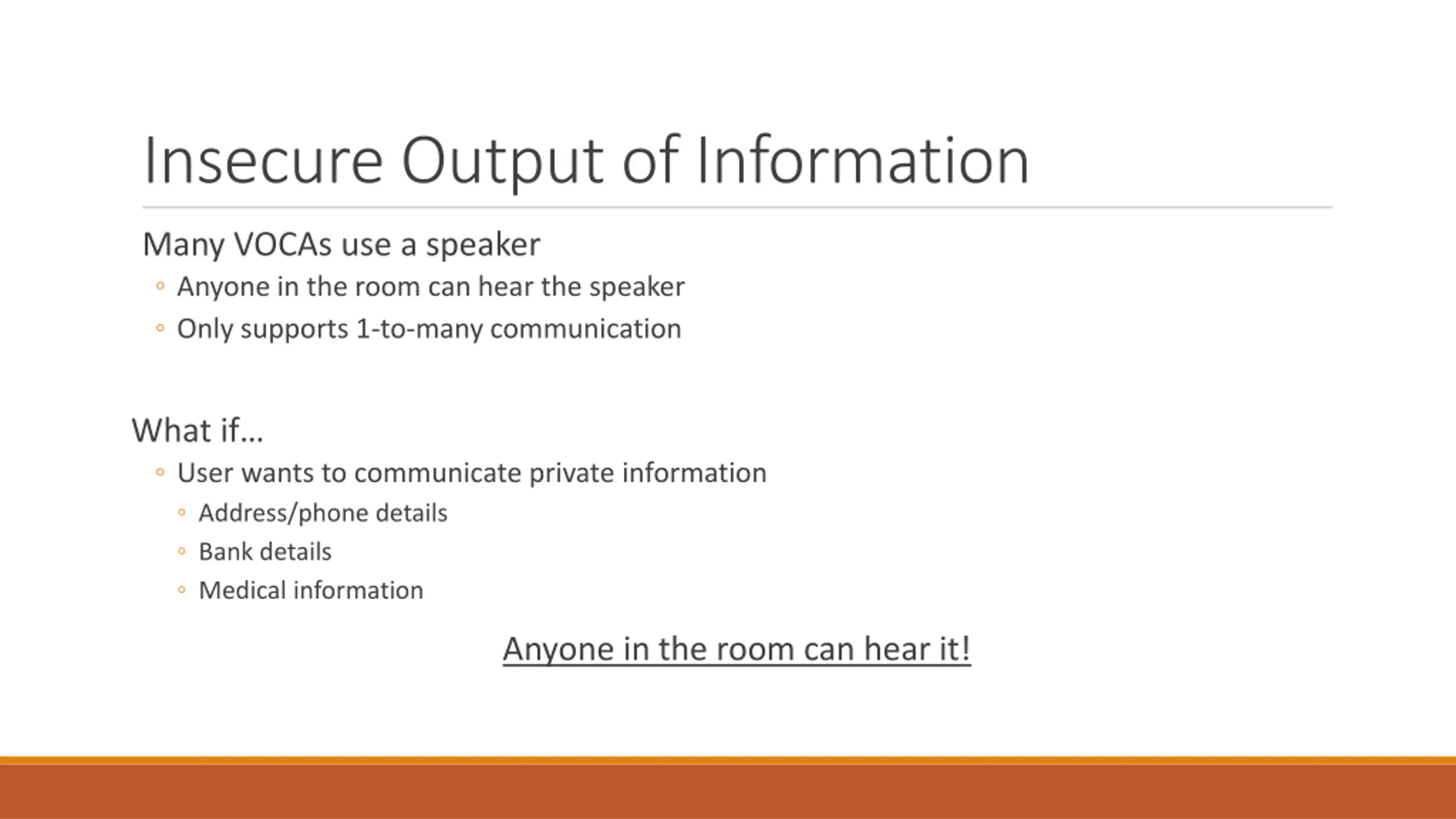 Insecure Output of Information

Many VOCAs use a speaker
◦ Anyone in the room can hear the speaker
◦ Only supports 1-to-many communication

What if…
◦ User wants to communicate private information
◦ Address/phone details
◦ Bank details
◦ Medical information

Anyone in the room can hear it!